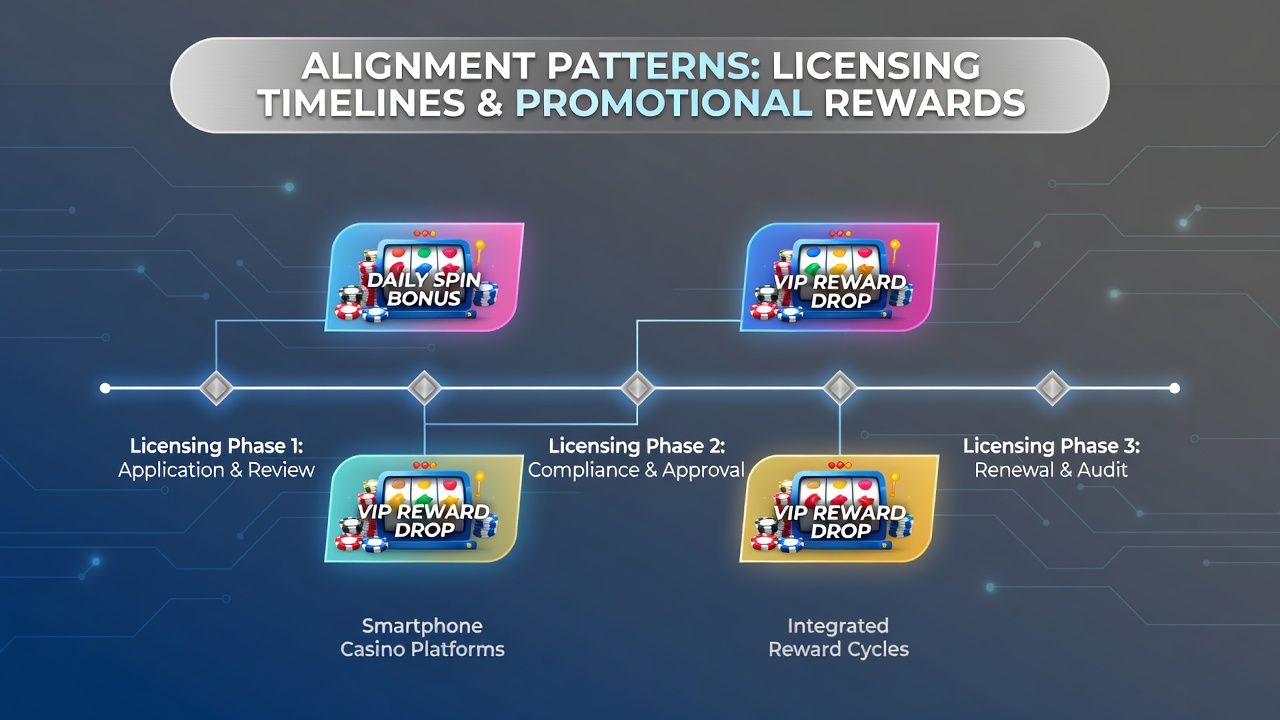 ALIGNMENT PATTERNS: LICENSING TIMELINES & PROMOTIONAL REWARDS

DAILY SPIN BONUS

VIP REWARD DROP

Licensing Phase 1:
Application & Review

Licensing Phase 2:
Compliance & Approval

Licensing Phase 3:
Renewal & Audit

VIP REWARD DROP

VIP REWARD DROP

Smartphone
Casino Platforms

Integrated
Reward Cycles